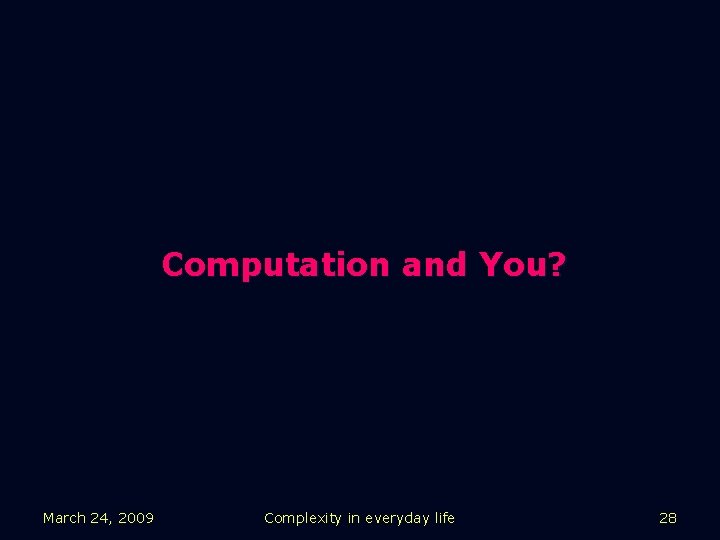 Computation and You?

March 24, 2009
Complexity in everyday life
28